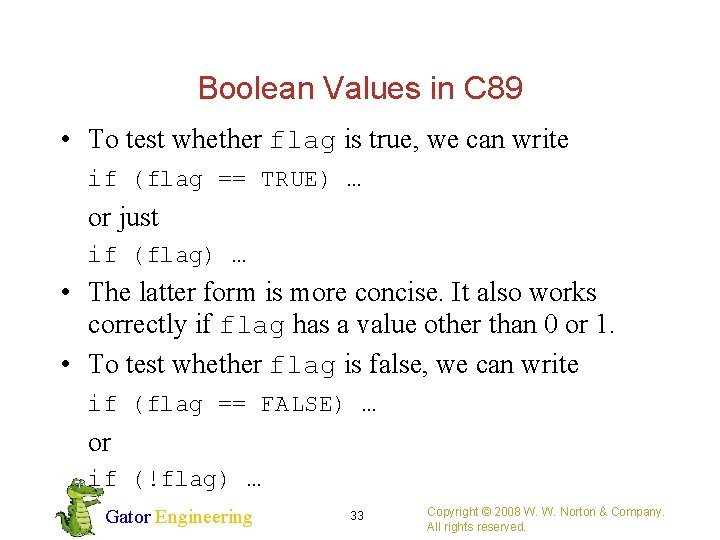 Boolean Values in C89

• To test whether flag is true, we can write

if (flag == TRUE) …

or just

if (flag) …

• The latter form is more concise. It also works correctly if flag has a value other than 0 or 1.

• To test whether flag is false, we can write

if (flag == FALSE) …

or

if (!flag) …

Gator Engineering

33

Copyright © 2008 W. W. Norton & Company. All rights reserved.